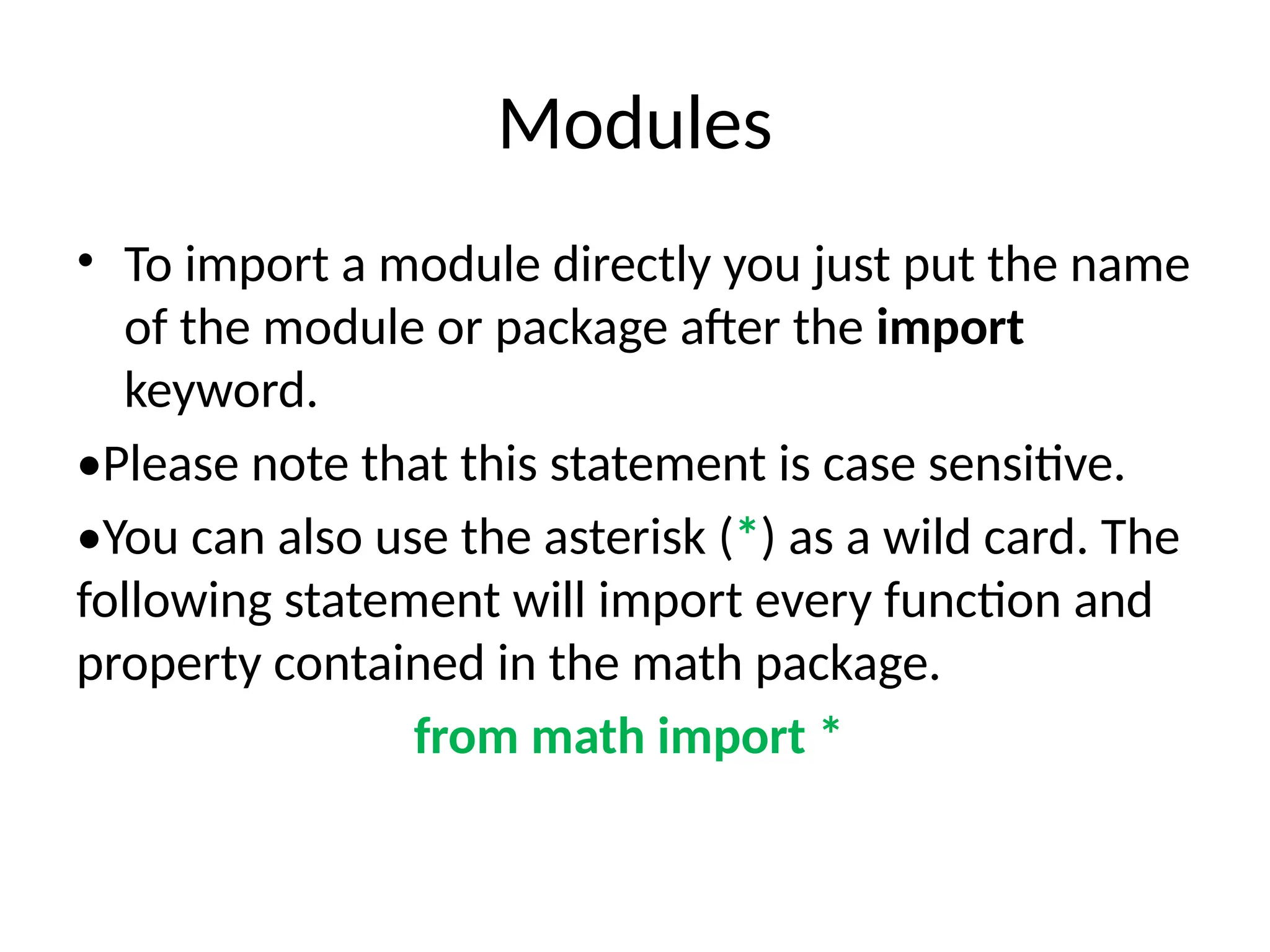 Modules

• To import a module directly you just put the name of the module or package after the import keyword.

•Please note that this statement is case sensitive.

•You can also use the asterisk (*) as a wild card. The following statement will import every function and property contained in the math package.

from math import *